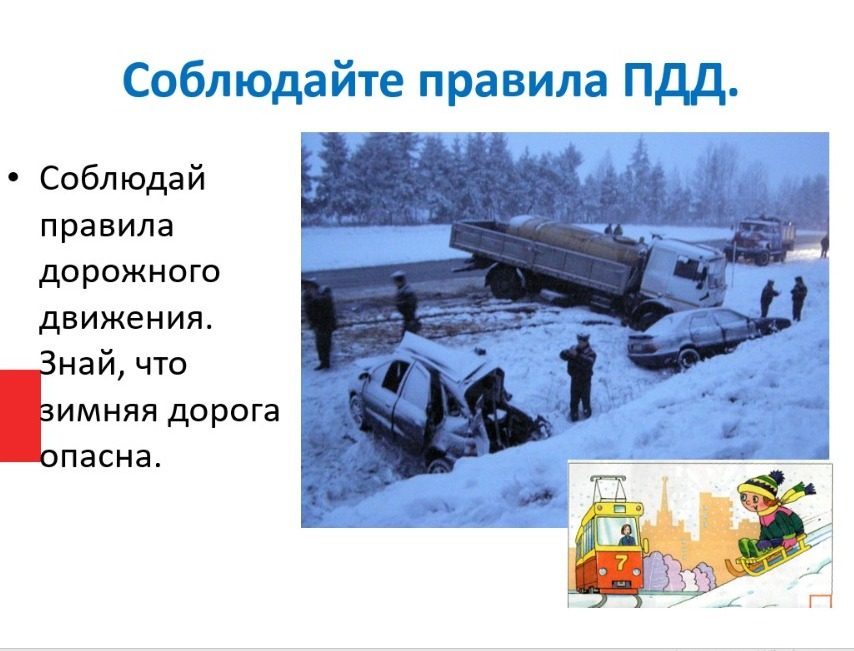 Соблюдайте правила ПДД.

• Соблюдай правила дорожного движения. Знай, что зимняя дорога опасна.

7